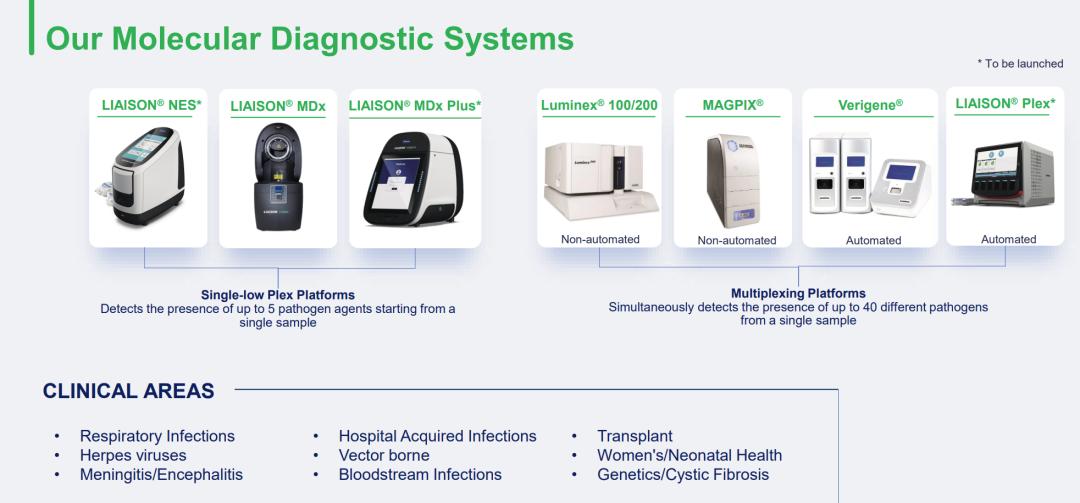 Our Molecular Diagnostic Systems

* To be launched

LIAISON® NES*

LIAISON® MDx

LIAISON® MDx Plus*

Luminex® 100/200

Non-automated

MAGPIX®

Non-automated

Verigene®

Automated

LIAISON® Plex*

Automated

Single-low Plex Platforms
Detects the presence of up to 5 pathogen agents starting from a single sample

Multiplexing Platforms
Simultaneously detects the presence of up to 40 different pathogens from a single sample

CLINICAL AREAS

• Respiratory Infections
• Herpes viruses
• Meningitis/Encephalitis

• Hospital Acquired Infections
• Vector borne
• Bloodstream Infections

• Transplant
• Women's/Neonatal Health
• Genetics/Cystic Fibrosis